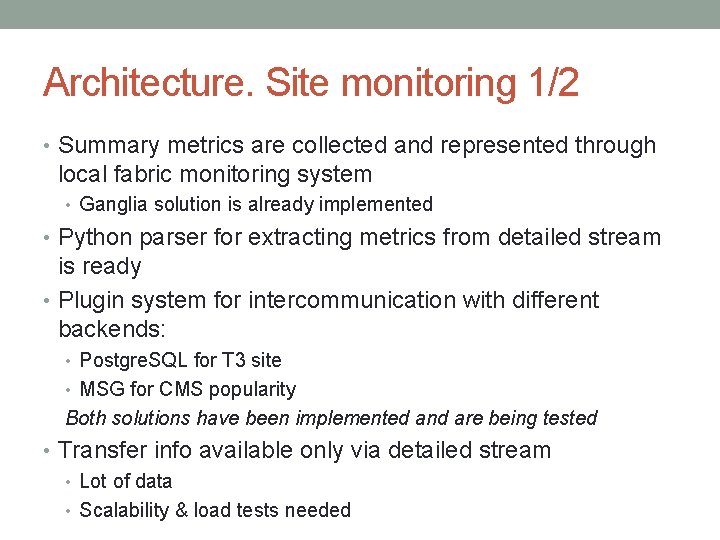 Architecture. Site monitoring 1/2

• Summary metrics are collected and represented through local fabric monitoring system
  • Ganglia solution is already implemented
• Python parser for extracting metrics from detailed stream is ready
• Plugin system for intercommunication with different backends:
  • PostgreSQL for T3 site
  • MSG for CMS popularity
Both solutions have been implemented and are being tested
• Transfer info available only via detailed stream
  • Lot of data
  • Scalability & load tests needed